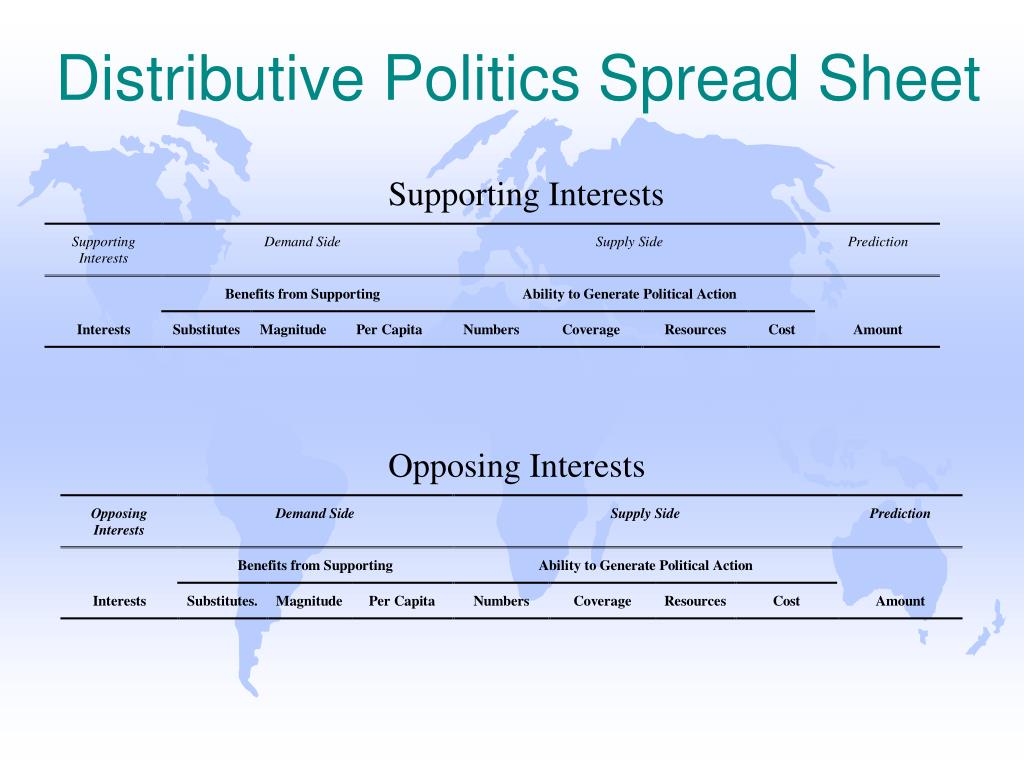 Distributive Politics Spread Sheet

Supporting Interests

| Supporting Interests | Demand Side | | | Supply Side | | | | Prediction |
|---|---|---|---|---|---|---|---|---|
| | Benefits from Supporting | | | Ability to Generate Political Action | | | | |
| Interests | Substitutes | Magnitude | Per Capita | Numbers | Coverage | Resources | Cost | Amount |

Opposing Interests

| Opposing Interests | Demand Side | | | Supply Side | | | | Prediction |
|---|---|---|---|---|---|---|---|---|
| | Benefits from Supporting | | | Ability to Generate Political Action | | | | |
| Interests | Substitutes. | Magnitude | Per Capita | Numbers | Coverage | Resources | Cost | Amount |